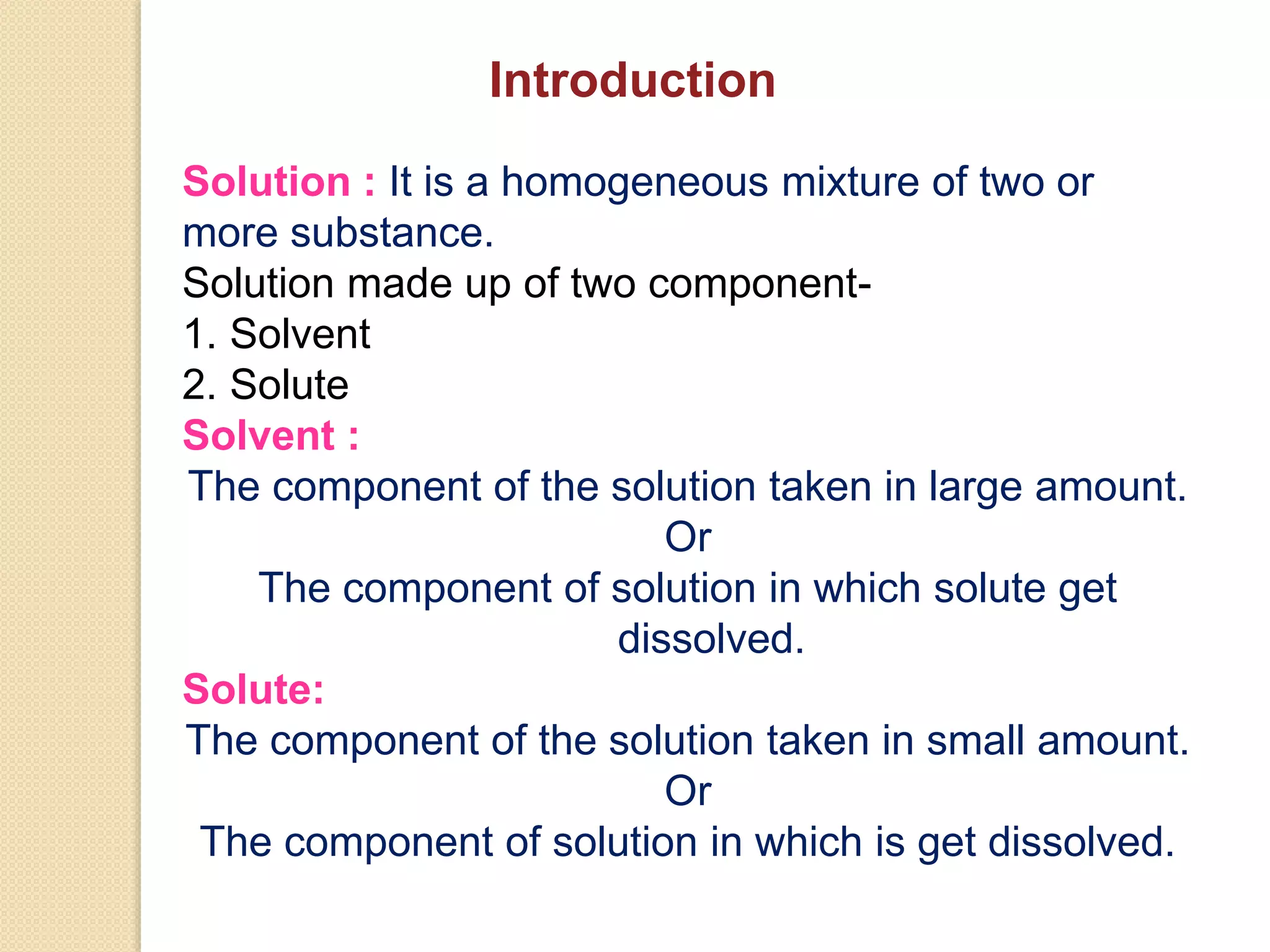 Introduction

Solution : It is a homogeneous mixture of two or more substance.
Solution made up of two component-
1. Solvent
2. Solute
Solvent :
The component of the solution taken in large amount.
Or
The component of solution in which solute get dissolved.
Solute:
The component of the solution taken in small amount.
Or
The component of solution in which is get dissolved.